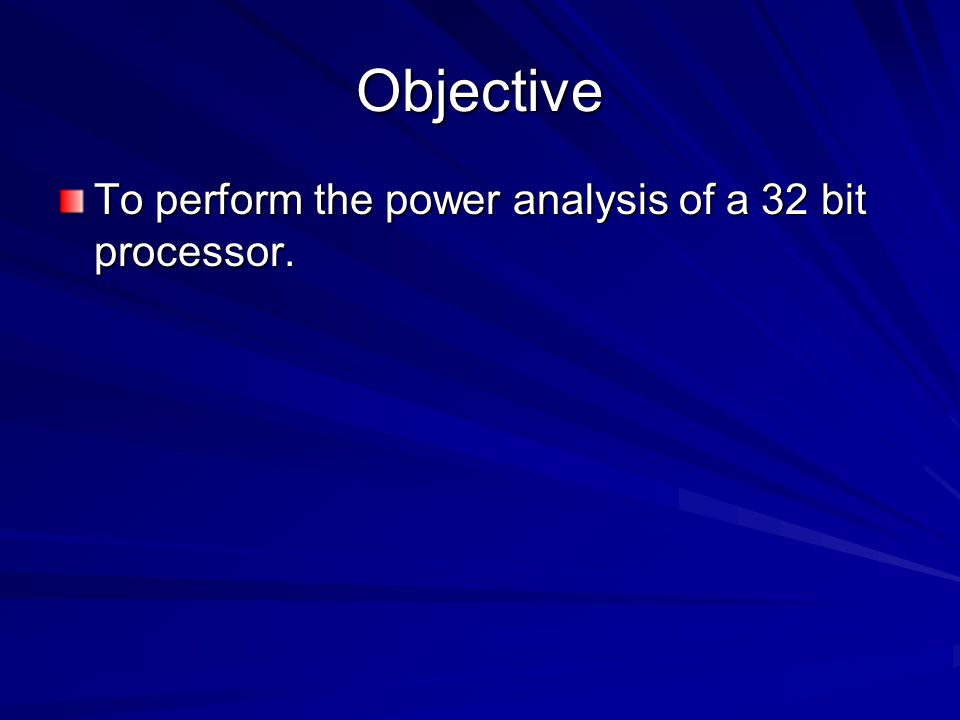 Objective

To perform the power analysis of a 32 bit processor.